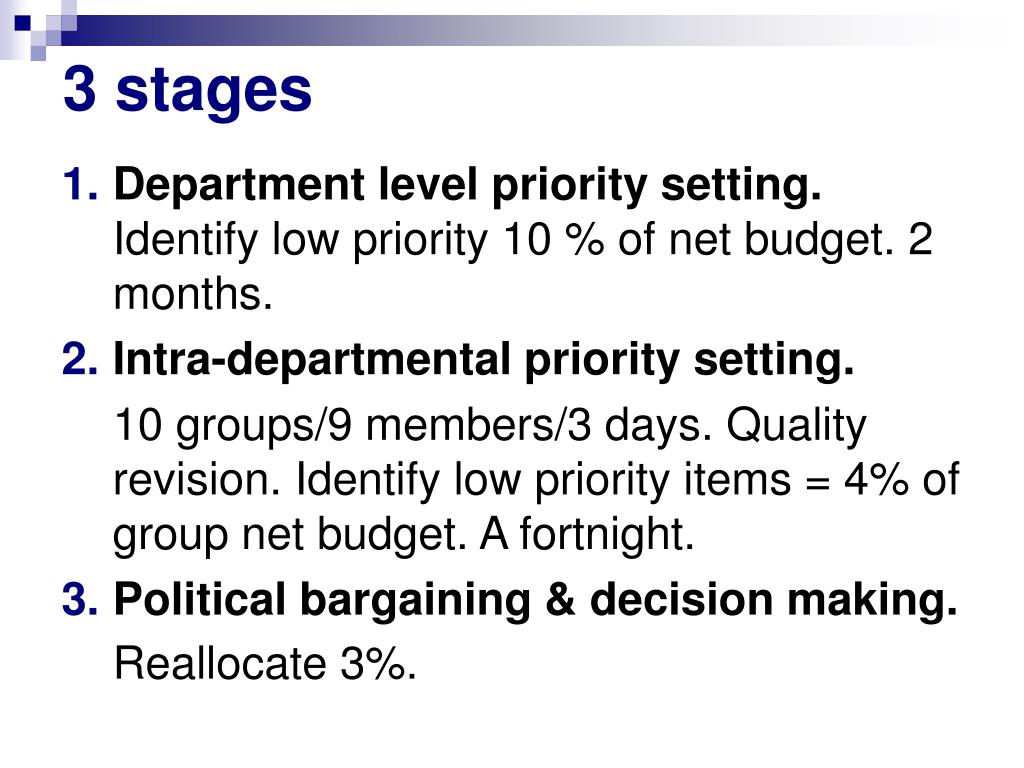 3 stages

1. Department level priority setting. Identify low priority 10 % of net budget. 2 months.

2. Intra-departmental priority setting.

10 groups/9 members/3 days. Quality revision. Identify low priority items = 4% of group net budget. A fortnight.

3. Political bargaining & decision making.

Reallocate 3%.